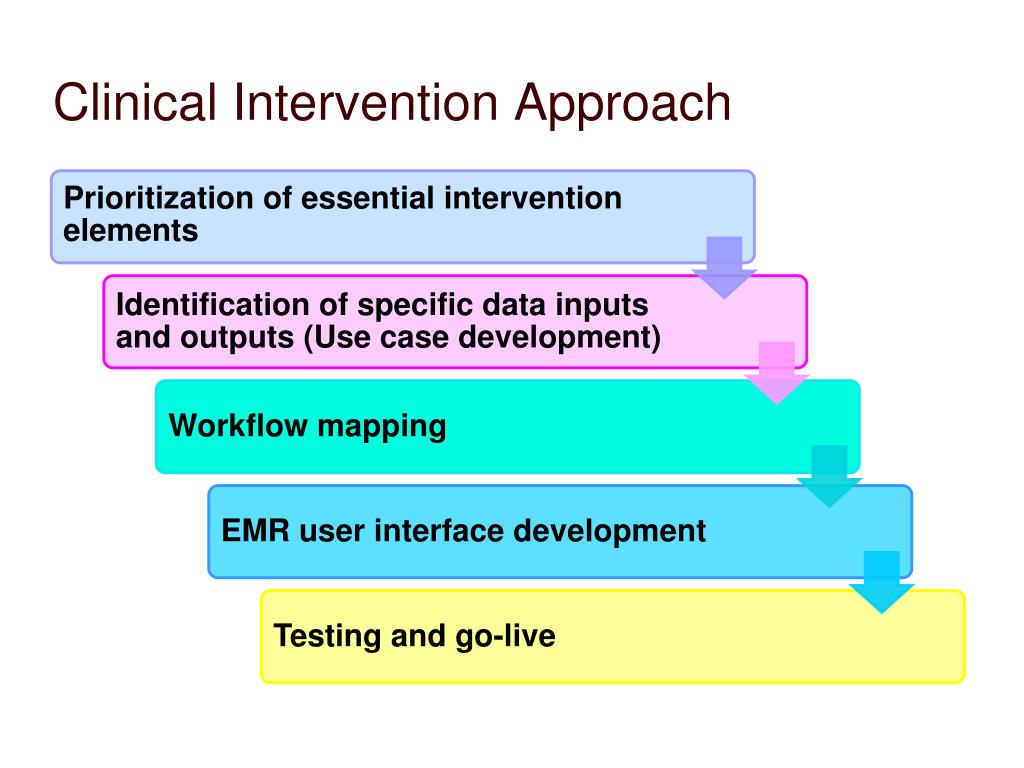 Clinical Intervention Approach

Prioritization of essential intervention elements

Identification of specific data inputs and outputs (Use case development)

Workflow mapping

EMR user interface development

Testing and go-live